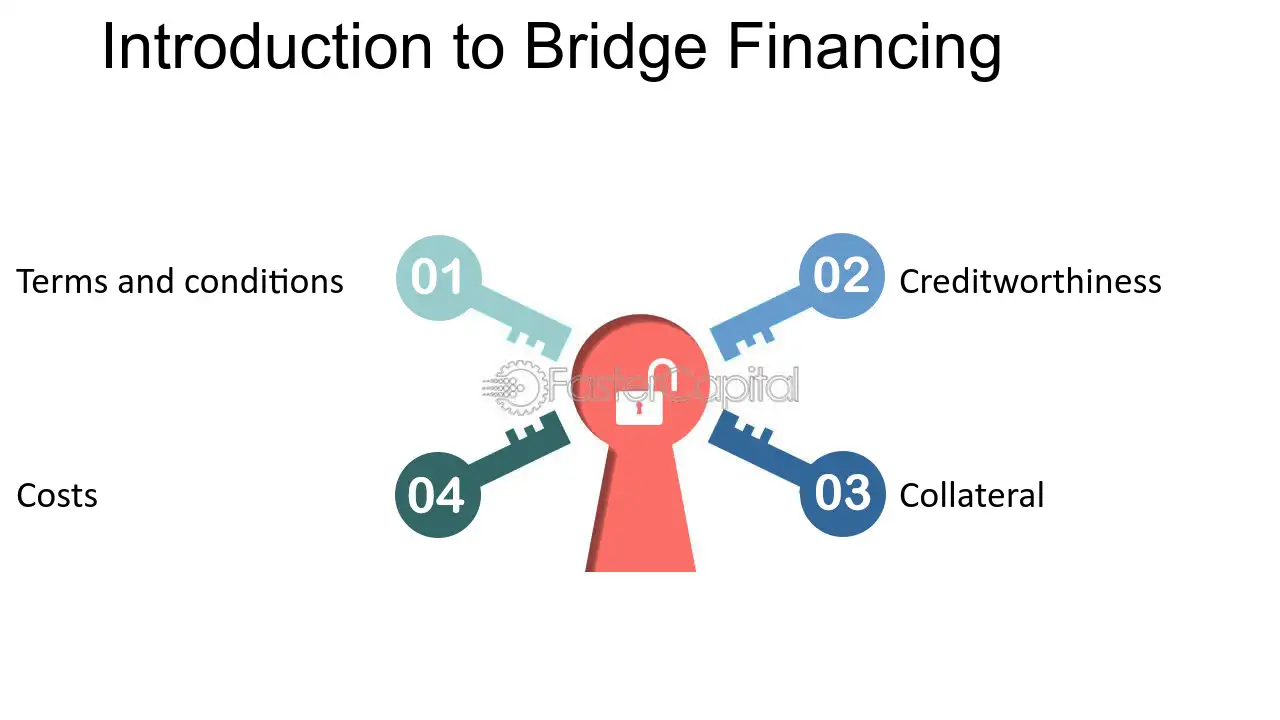 Introduction to Bridge Financing

Terms and conditions

01

02

Creditworthiness

FasterCapital

Costs

04

03

Collateral